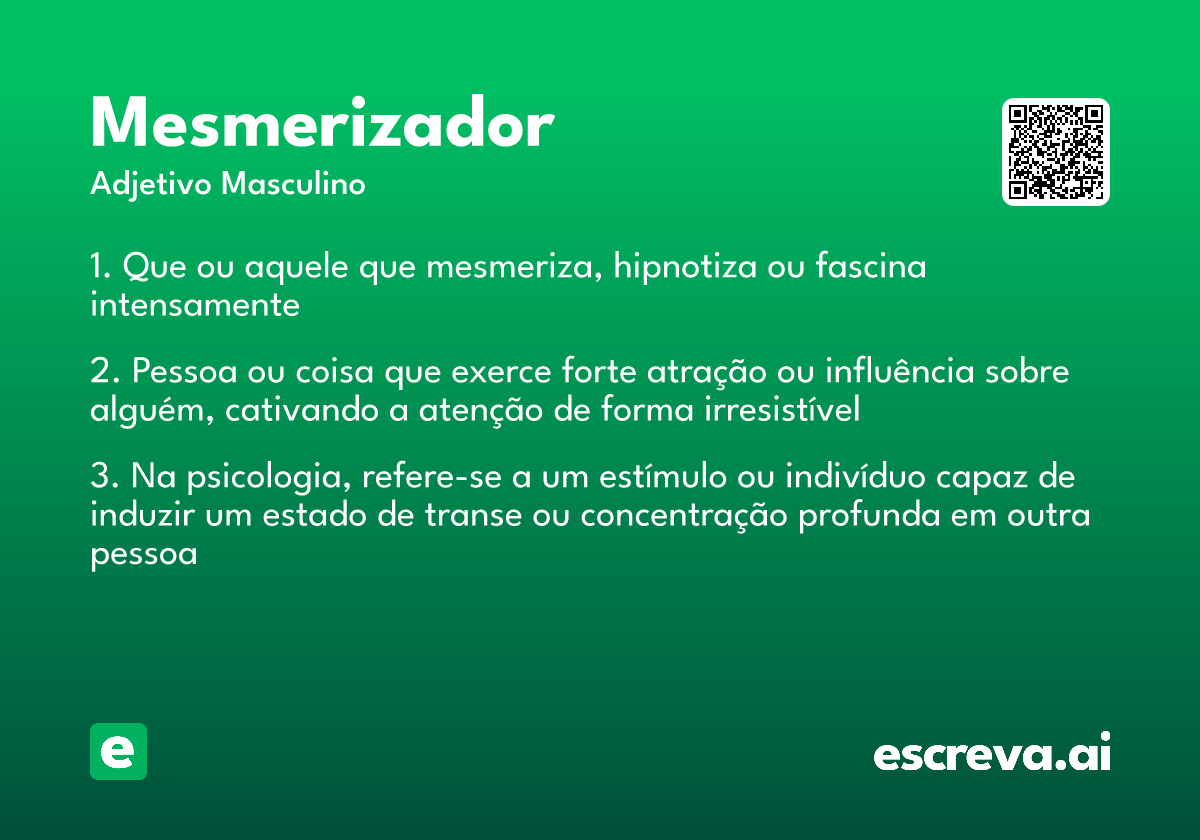 Mesmerizador
Adjetivo Masculino

1. Que ou aquele que mesmeriza, hipnotiza ou fascina intensamente

2. Pessoa ou coisa que exerce forte atração ou influência sobre alguém, cativando a atenção de forma irresistível

3. Na psicologia, refere-se a um estímulo ou indivíduo capaz de induzir um estado de transe ou concentração profunda em outra pessoa

e

escreva.ai